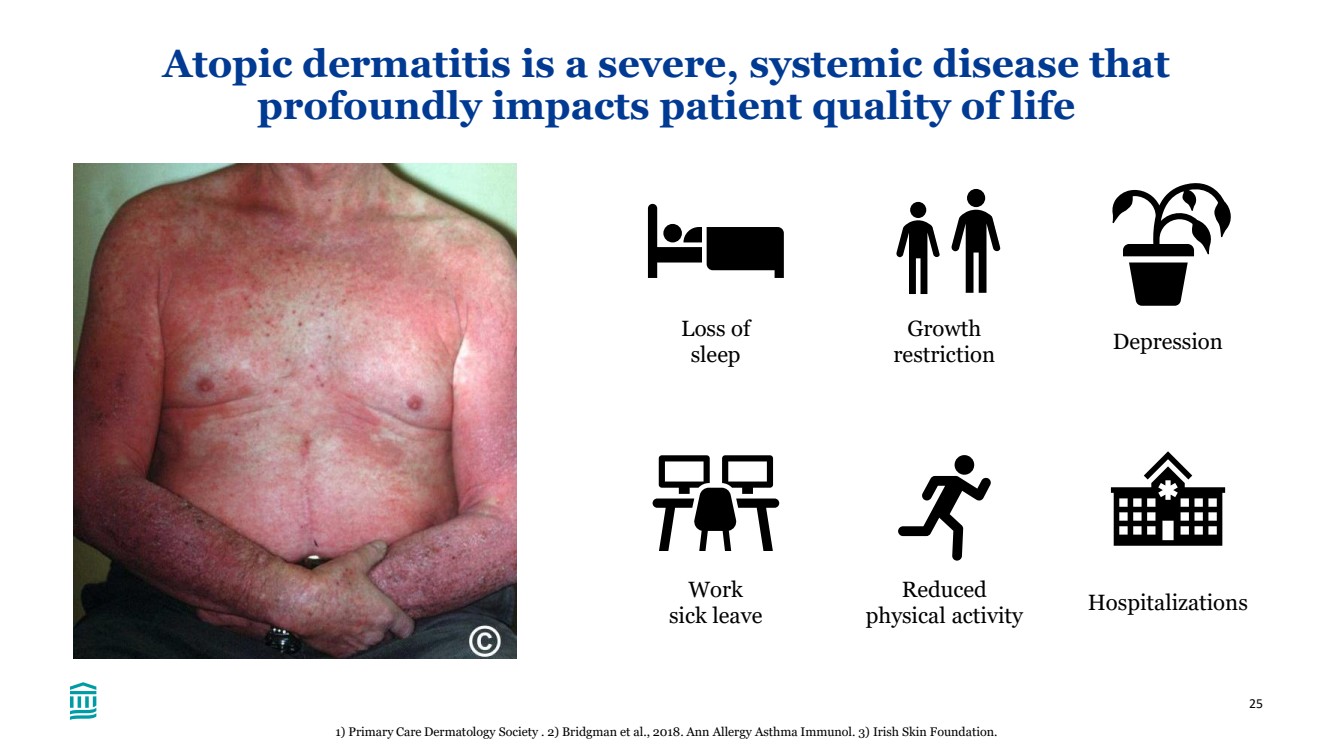 Atopic dermatitis is a severe, systemic disease that profoundly impacts patient quality of life

©

Loss of sleep

Growth restriction

Depression

Work sick leave

Reduced physical activity

Hospitalizations

25

1) Primary Care Dermatology Society . 2) Bridgman et al., 2018. Ann Allergy Asthma Immunol. 3) Irish Skin Foundation.